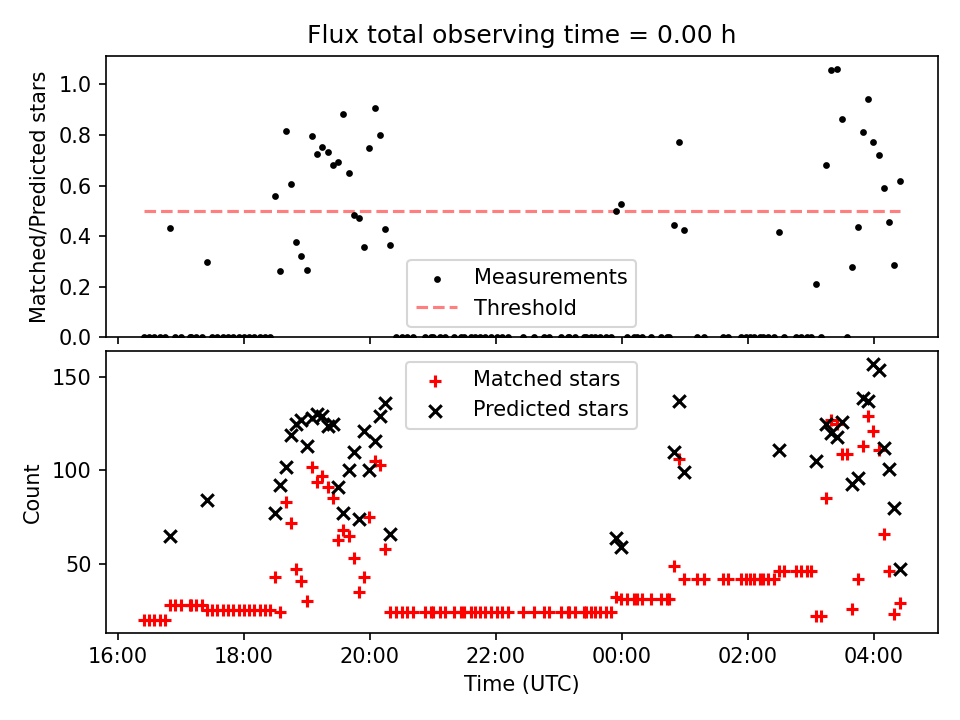 Flux total observing time = 0.00 h

Matched/Predicted stars

1.0
0.8
0.6
0.4
0.2
0.0

Measurements
Threshold

Count

150
100
50

Matched stars
Predicted stars

16:00
18:00
20:00
22:00
00:00
02:00
04:00

Time (UTC)